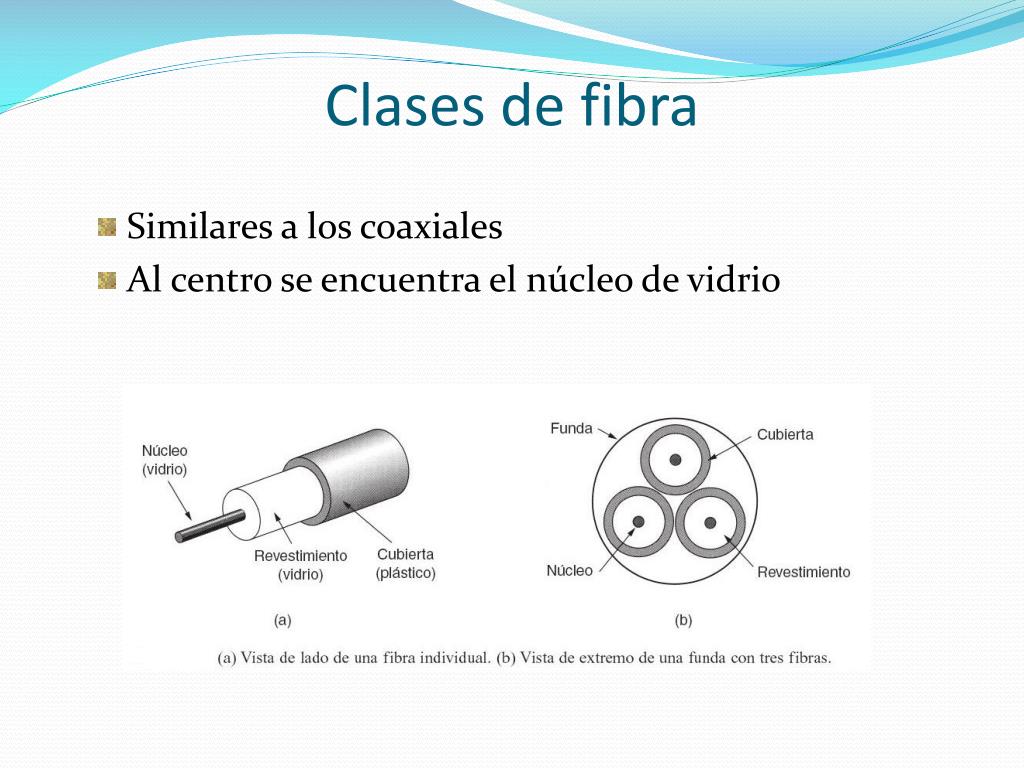 Clases de fibra

Similares a los coaxiales

Al centro se encuentra el núcleo de vidrio

Núcleo (vidrio)

Revestimiento (vidrio)

Cubierta (plástico)

(a)

Funda

Cubierta

Núcleo

Revestimiento

(b)

(a) Vista de lado de una fibra individual. (b) Vista de extremo de una funda con tres fibras.